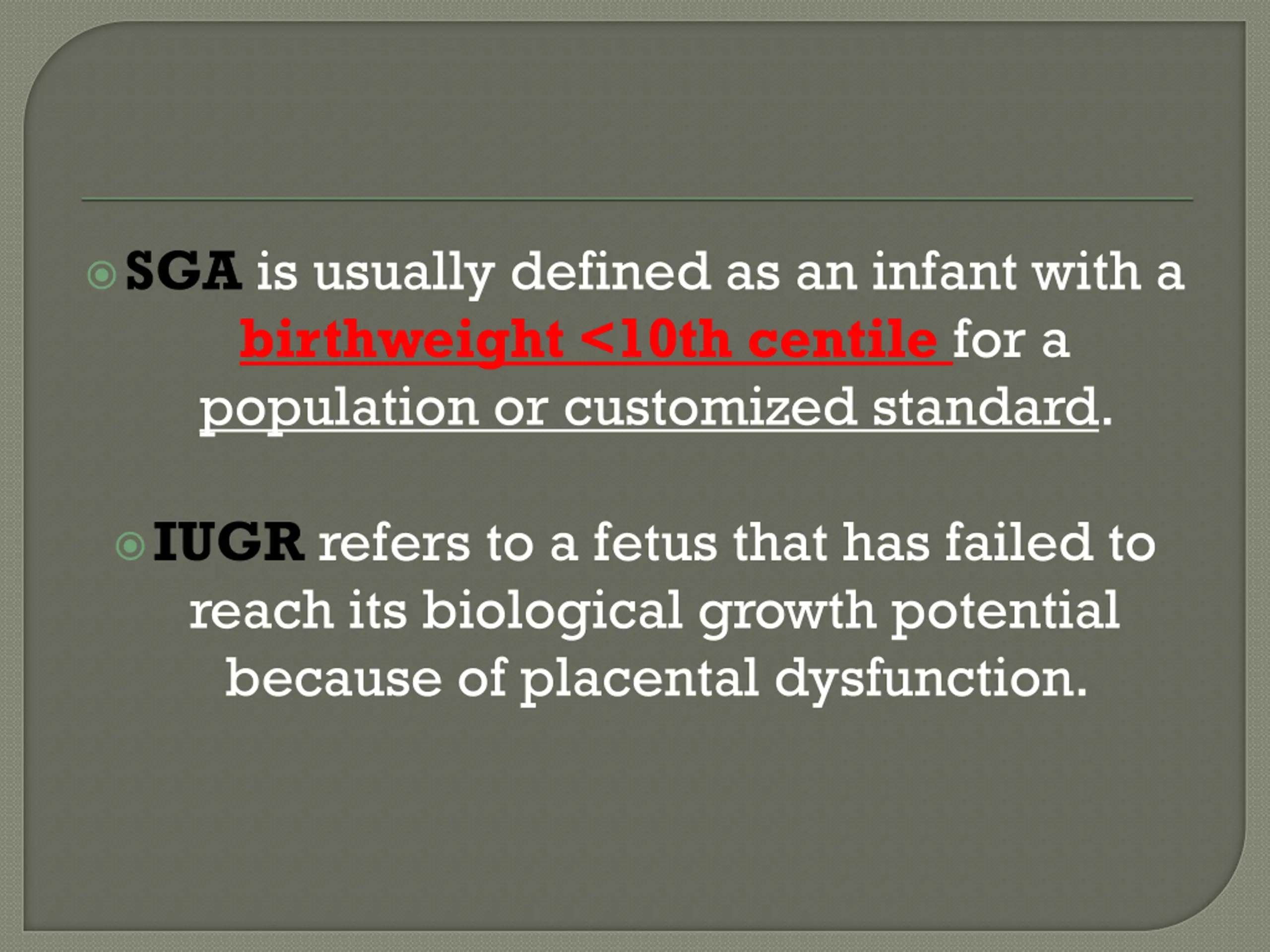 SGA is usually defined as an infant with a birthweight <10th centile for a population or customized standard.

IUGR refers to a fetus that has failed to reach its biological growth potential because of placental dysfunction.